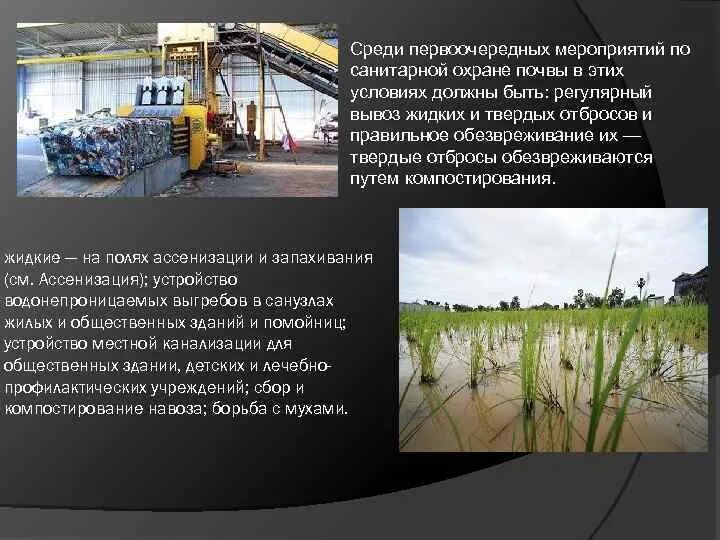 Среди первоочередных мероприятий по санитарной охране почвы в этих условиях должны быть: регулярный вывоз жидких и твердых отбросов и правильное обезвреживание их — твердые отбросы обезвреживаются путем компостирования.

жидкие — на полях ассенизации и запахивания (см. Ассенизация); устройство водонепроницаемых выгребов в санузлах жилых и общественных зданий и помойниц; устройство местной канализации для общественных здании, детских и лечебно-профилактических учреждений; сбор и компостирование навоза; борьба с мухами.